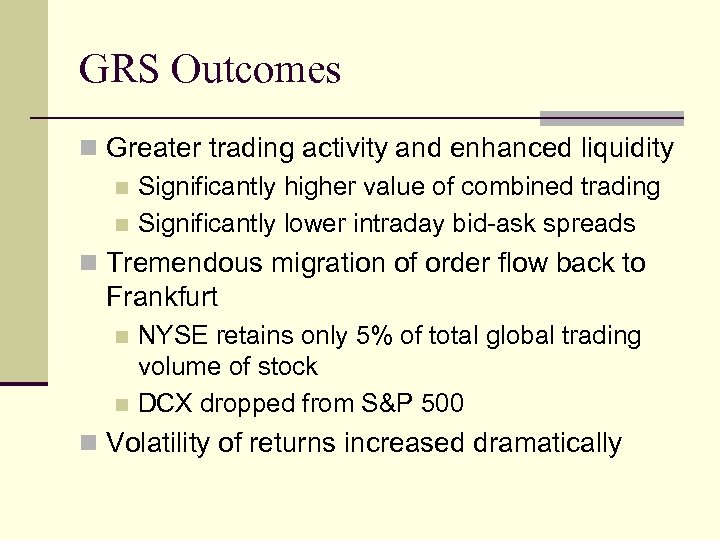 GRS Outcomes

Greater trading activity and enhanced liquidity

Significantly higher value of combined trading

Significantly lower intraday bid-ask spreads

Tremendous migration of order flow back to Frankfurt

NYSE retains only 5% of total global trading volume of stock

DCX dropped from S&P 500

Volatility of returns increased dramatically